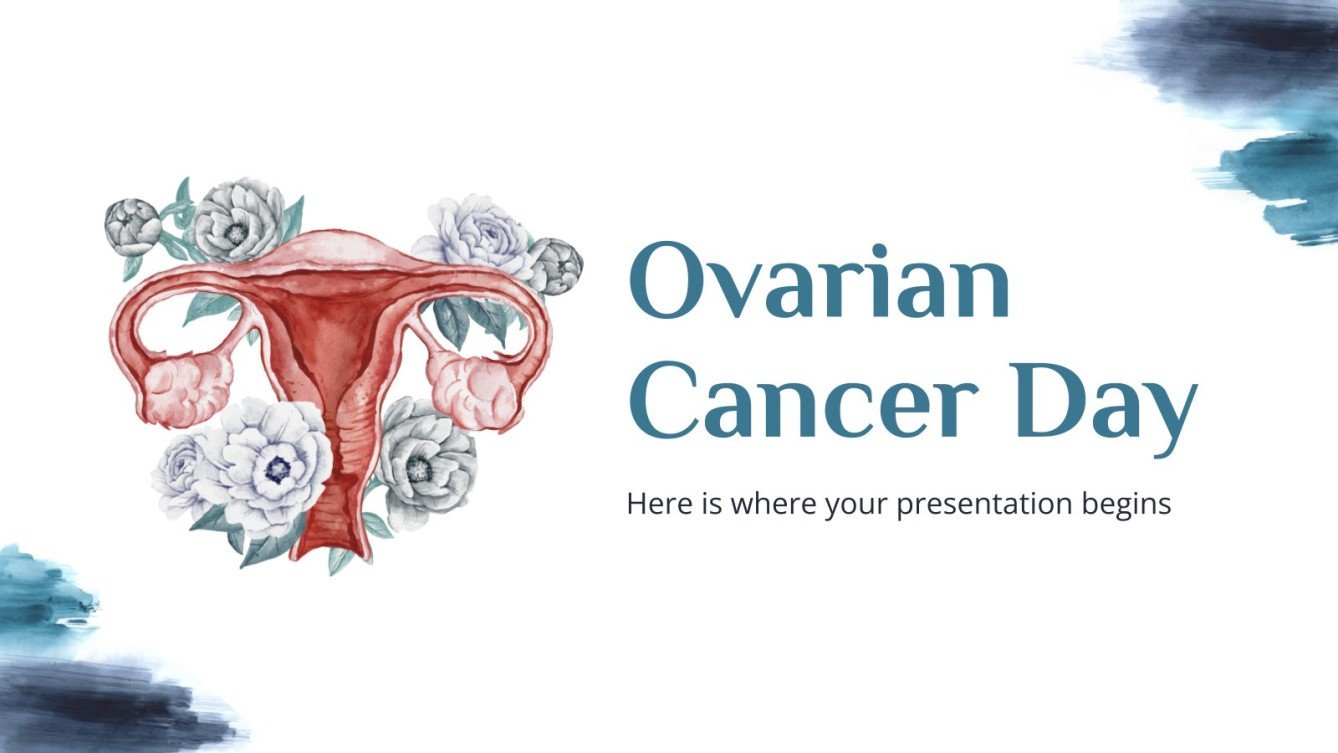 Ovarian Cancer Day

Here is where your presentation begins